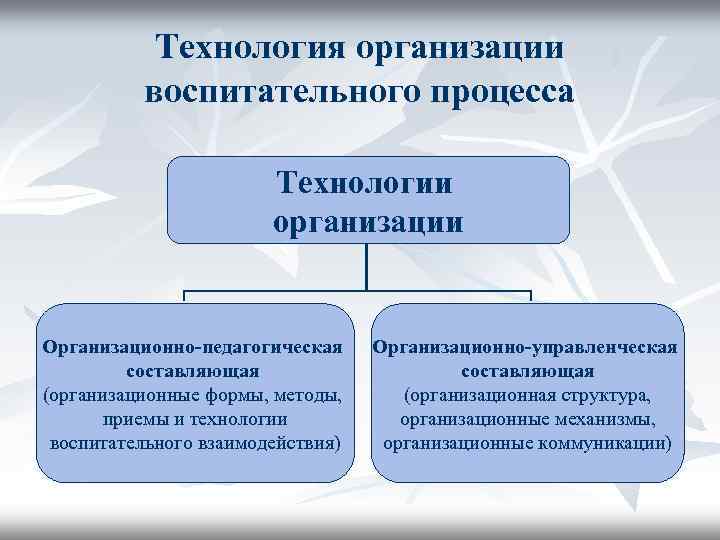 Технология организации воспитательного процесса

Технологии организации

Организационно-педагогическая составляющая (организационные формы, методы, приемы и технологии воспитательного взаимодействия)

Организационно-управленческая составляющая (организационная структура, организационные механизмы, организационные коммуникации)